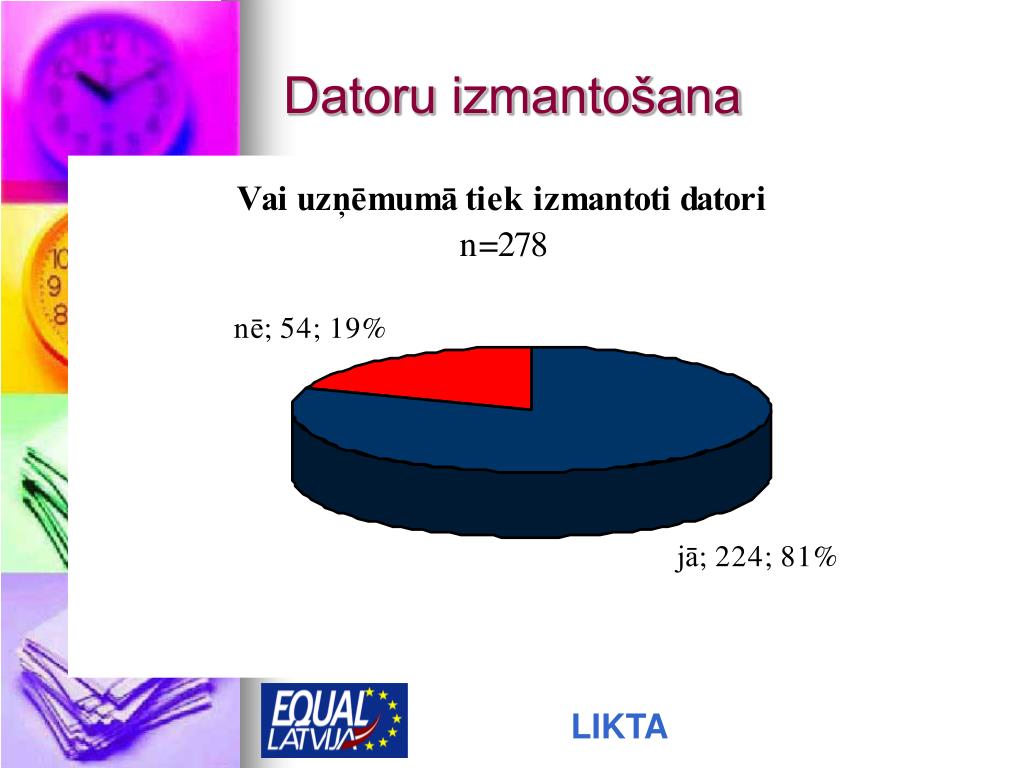 Datoru izmantošana

Vai uzņēmumā tiek izmantoti datori
n=278

nē; 54; 19%

jā; 224; 81%

EQUAL LATVIJA

LIKTA